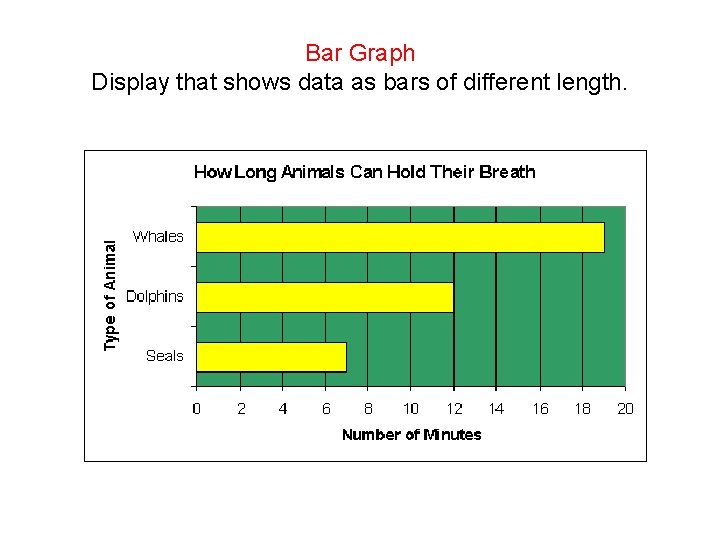 Bar Graph
Display that shows data as bars of different length.

How Long Animals Can Hold Their Breath

Type of Animal

Whales

Dolphins

Seals

0 2 4 6 8 10 12 14 16 18 20

Number of Minutes